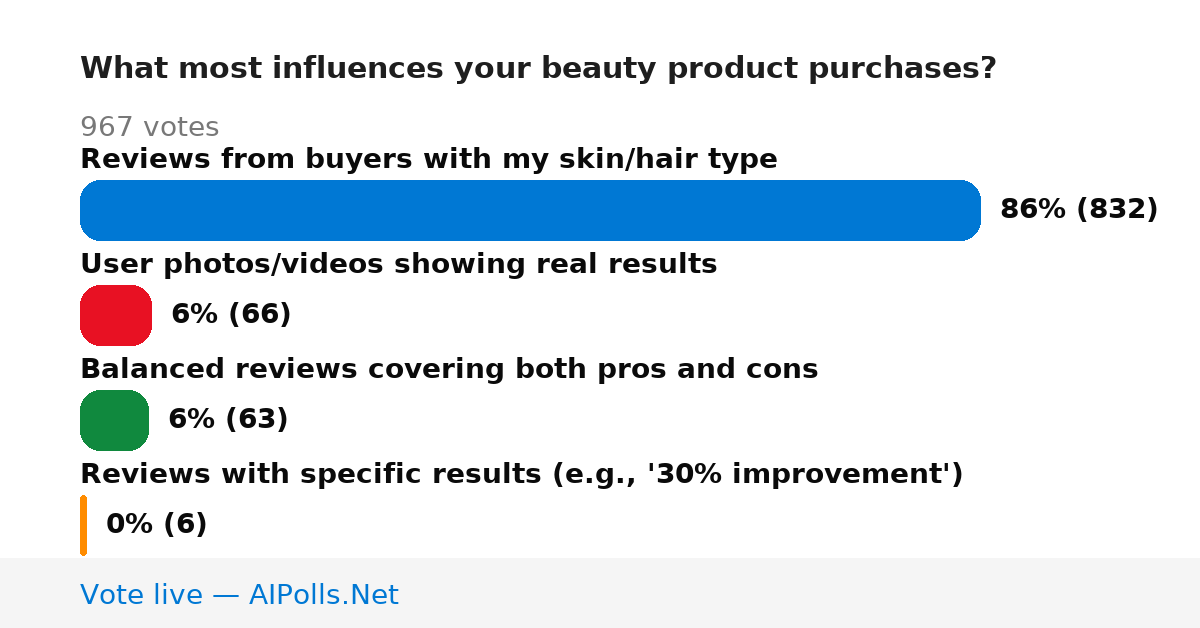 What most influences your beauty product purchases?

967 votes

Reviews from buyers with my skin/hair type

86% (832)

User photos/videos showing real results

6% (66)

Balanced reviews covering both pros and cons

6% (63)

Reviews with specific results (e.g., '30% improvement')

0% (6)

Vote live — AIPolls.Net